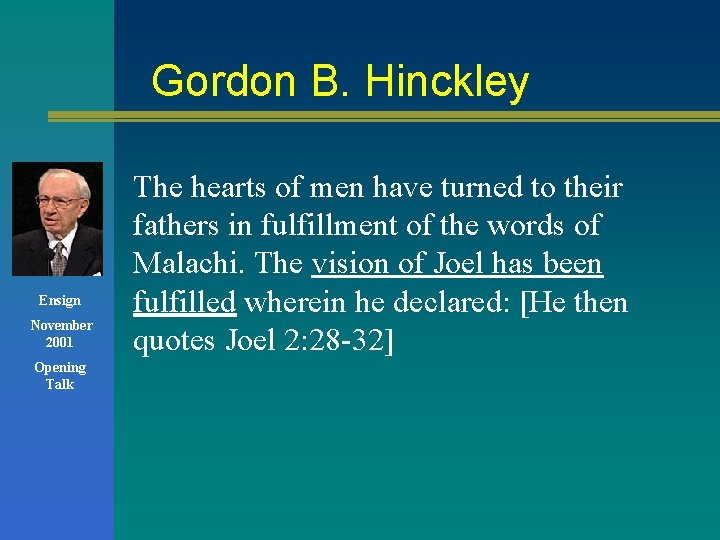 Gordon B. Hinckley

Ensign

November 2001

Opening Talk

The hearts of men have turned to their fathers in fulfillment of the words of Malachi. The vision of Joel has been fulfilled wherein he declared: [He then quotes Joel 2:28-32]